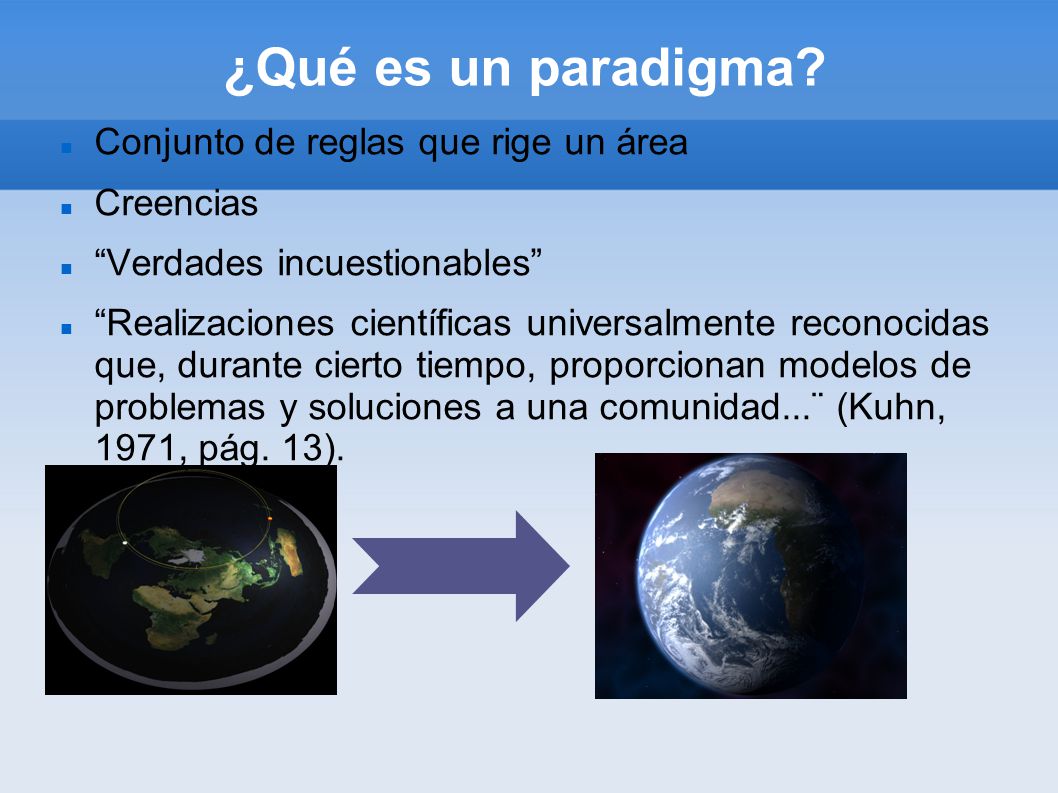 ¿Qué es un paradigma?

Conjunto de reglas que rige un área

Creencias

“Verdades incuestionables”

“Realizaciones científicas universalmente reconocidas que, durante cierto tiempo, proporcionan modelos de problemas y soluciones a una comunidad...¨ (Kuhn, 1971, pág. 13).